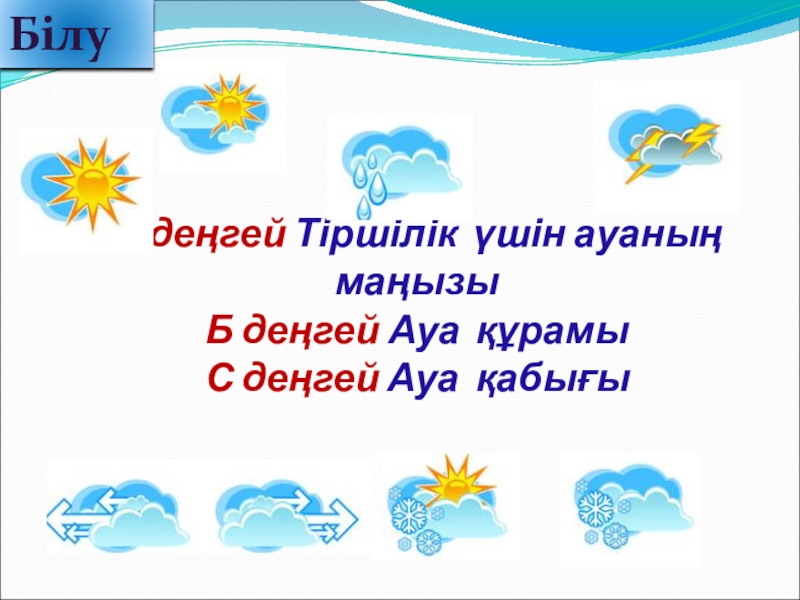 Білу

деңгей Тіршілік үшін ауаның маңызы

Б деңгей Ауа құрамы

С деңгей Ауа қабығы